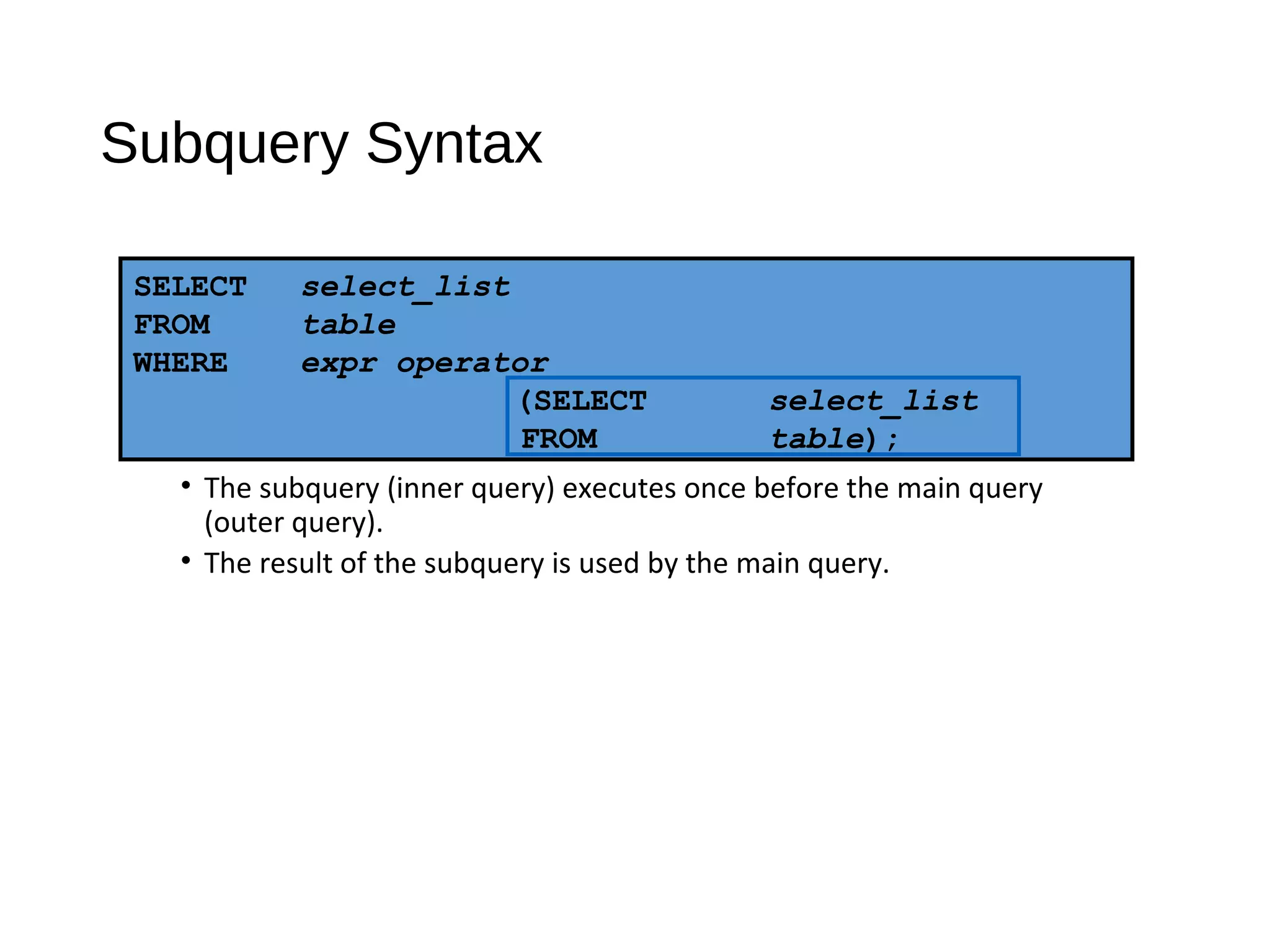 Subquery Syntax

SELECT select_list
FROM table
WHERE expr operator
(SELECT select_list
FROM table);

• The subquery (inner query) executes once before the main query (outer query).
• The result of the subquery is used by the main query.